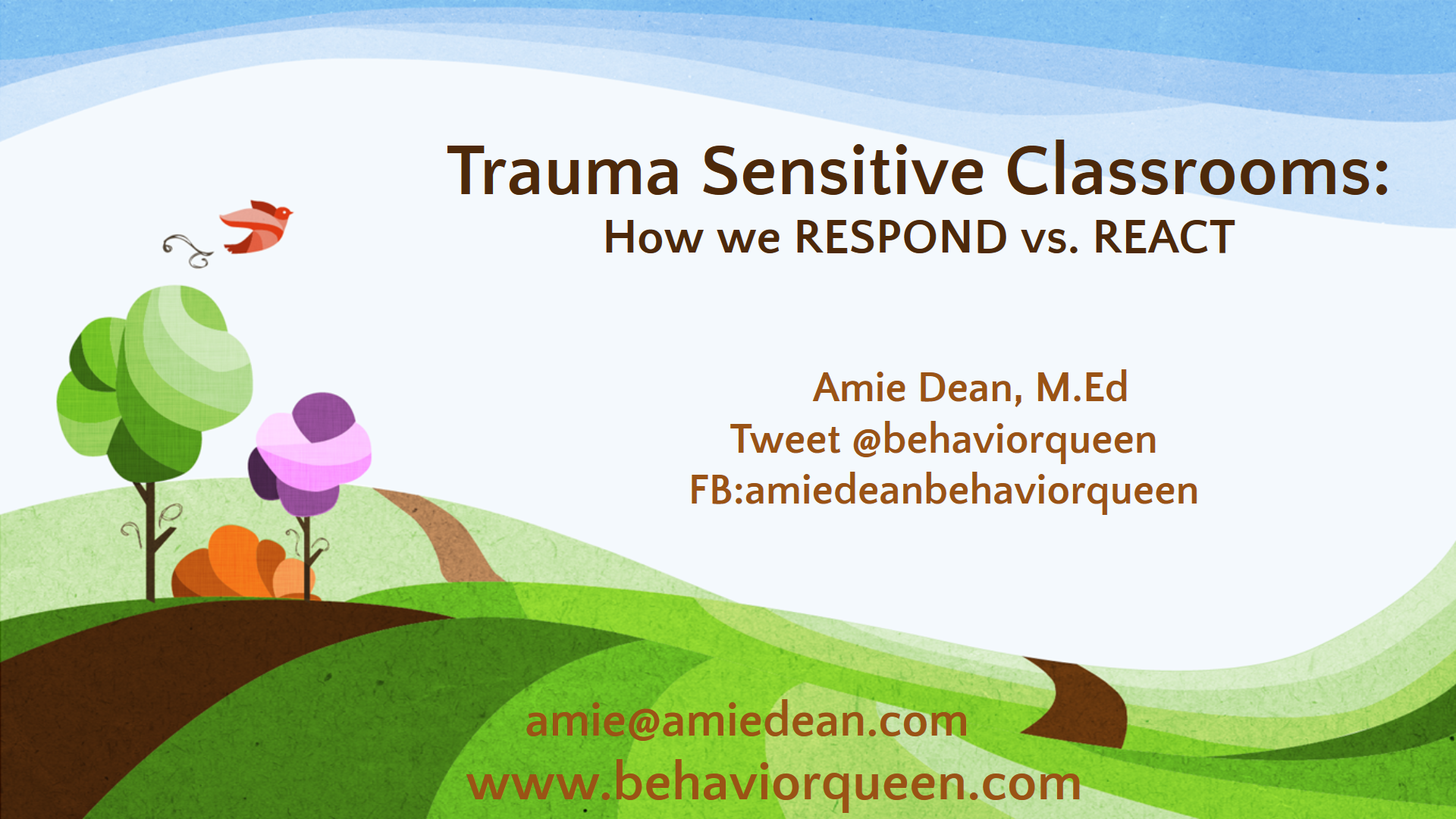 Trauma Sensitive Classrooms:
How we RESPOND vs. REACT

Amie Dean, M.Ed
Tweet @behaviorqueen
FB:amiedeanbehaviorqueen

amie@amiedean.com
www.behaviorqueen.com